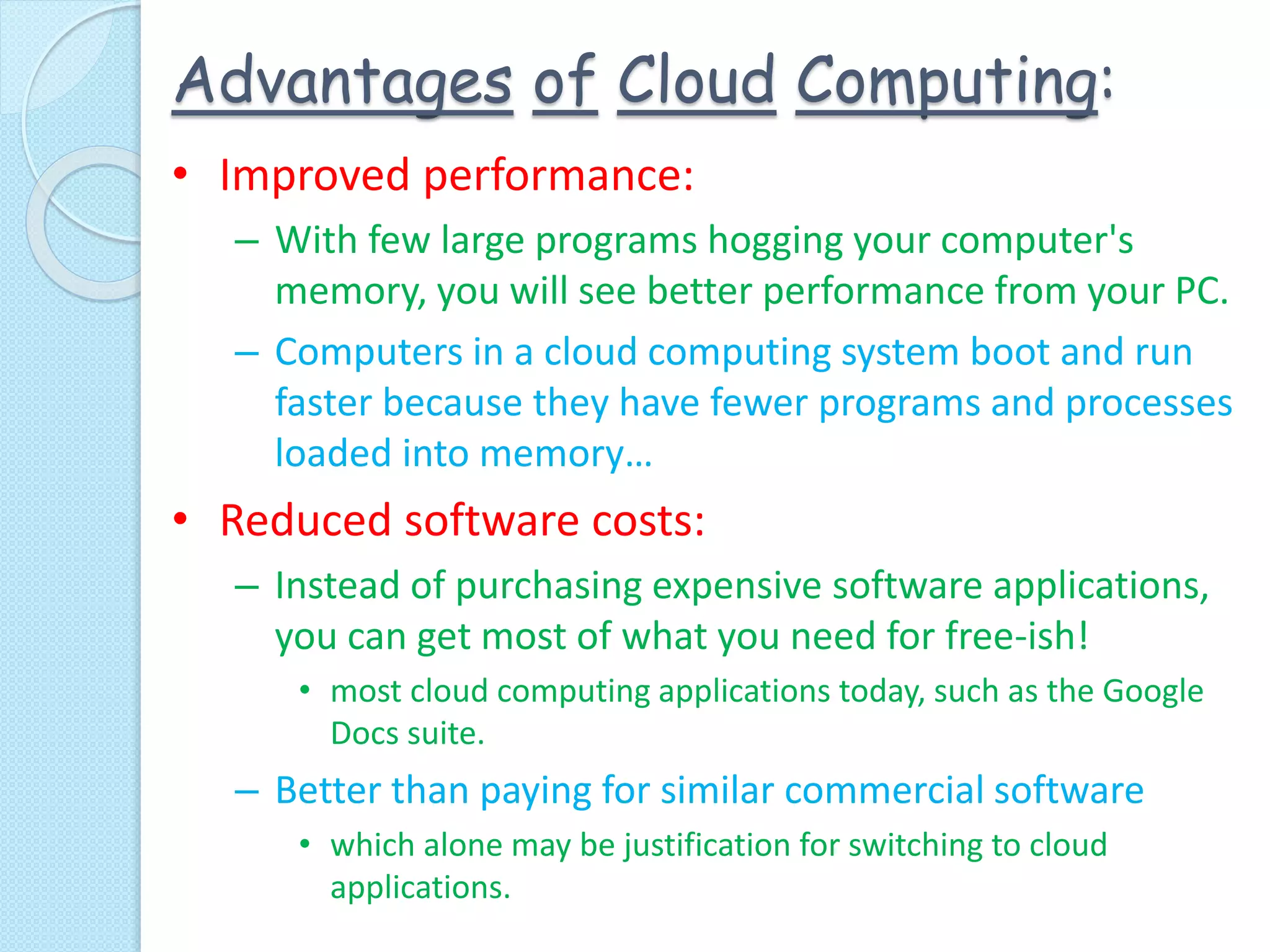 Advantages of Cloud Computing:

• Improved performance:

– With few large programs hogging your computer's memory, you will see better performance from your PC.

– Computers in a cloud computing system boot and run faster because they have fewer programs and processes loaded into memory…

• Reduced software costs:

– Instead of purchasing expensive software applications, you can get most of what you need for free-ish!

• most cloud computing applications today, such as the Google Docs suite.

– Better than paying for similar commercial software

• which alone may be justification for switching to cloud applications.